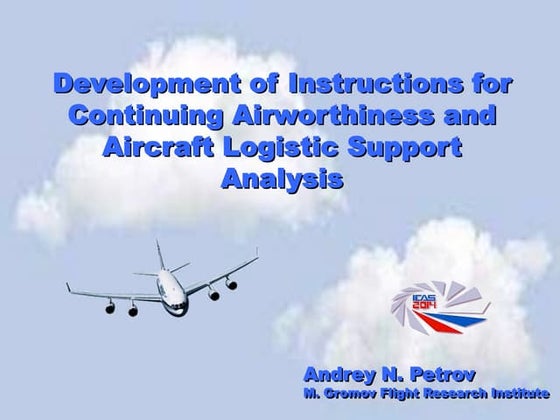 Development of Instructions for Continuing Airworthiness and Aircraft Logistic Support Analysis

ICAS 2014

Andrey N. Petrov
M. Gromov Flight Research Institute